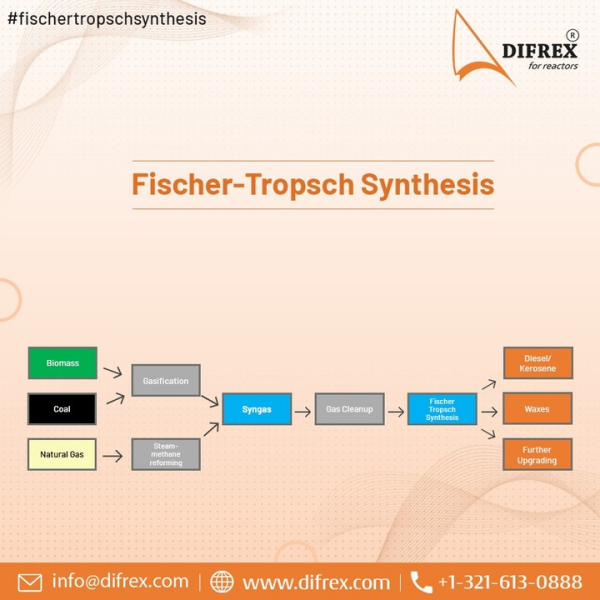 #fischertropschsynthesis

DIFREX®
for reactors

Fischer-Tropsch Synthesis

Biomass

Coal

Natural Gas

Gasification

Steam-methane reforming

Syngas

Gas Cleanup

Fischer Tropsch Synthesis

Diesel/ Kerosene

Waxes

Further Upgrading

info@difrex.com | www.difrex.com | +1-321-613-0888